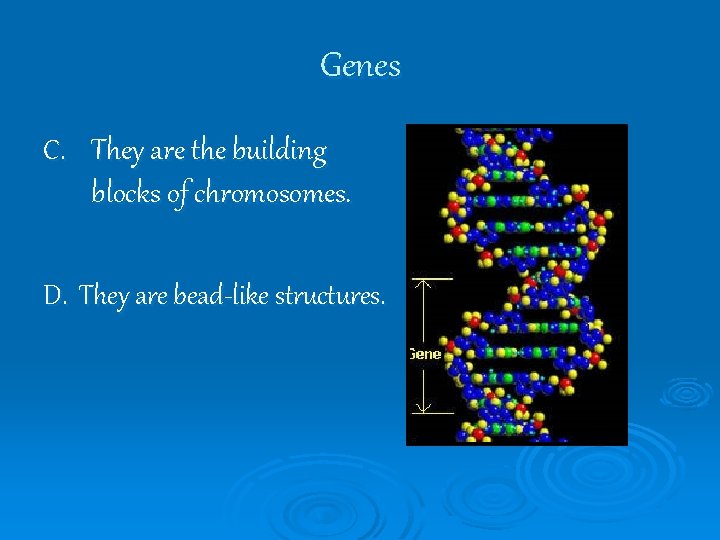 Genes

C. They are the building blocks of chromosomes.

D. They are bead-like structures.

Gene